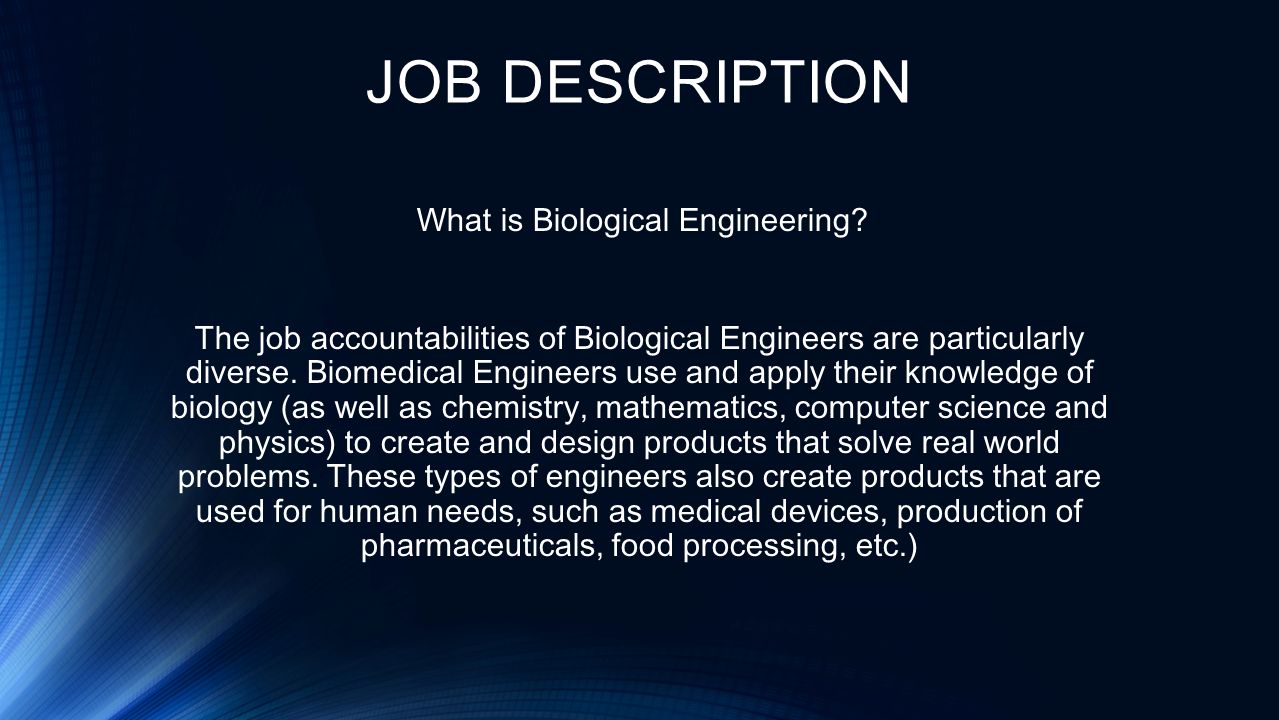 JOB DESCRIPTION

What is Biological Engineering?

The job accountabilities of Biological Engineers are particularly diverse. Biomedical Engineers use and apply their knowledge of biology (as well as chemistry, mathematics, computer science and physics) to create and design products that solve real world problems. These types of engineers also create products that are used for human needs, such as medical devices, production of pharmaceuticals, food processing, etc.)